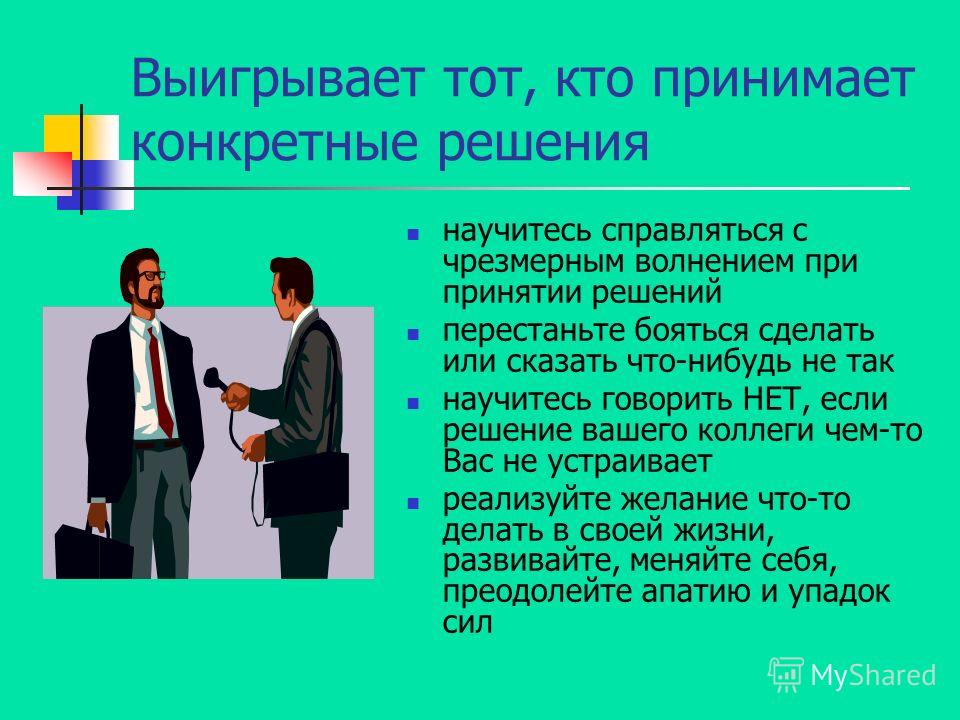 Выигрывает тот, кто принимает конкретные решения

- научитесь справляться с чрезмерным волнением при принятии решений
- перестаньте бояться сделать или сказать что-нибудь не так
- научитесь говорить НЕТ, если решение вашего коллеги чем-то Вас не устраивает
- реализуйте желание что-то делать в своей жизни, развивайте, меняйте себя, преодолейте апатию и упадок сил

MyShared